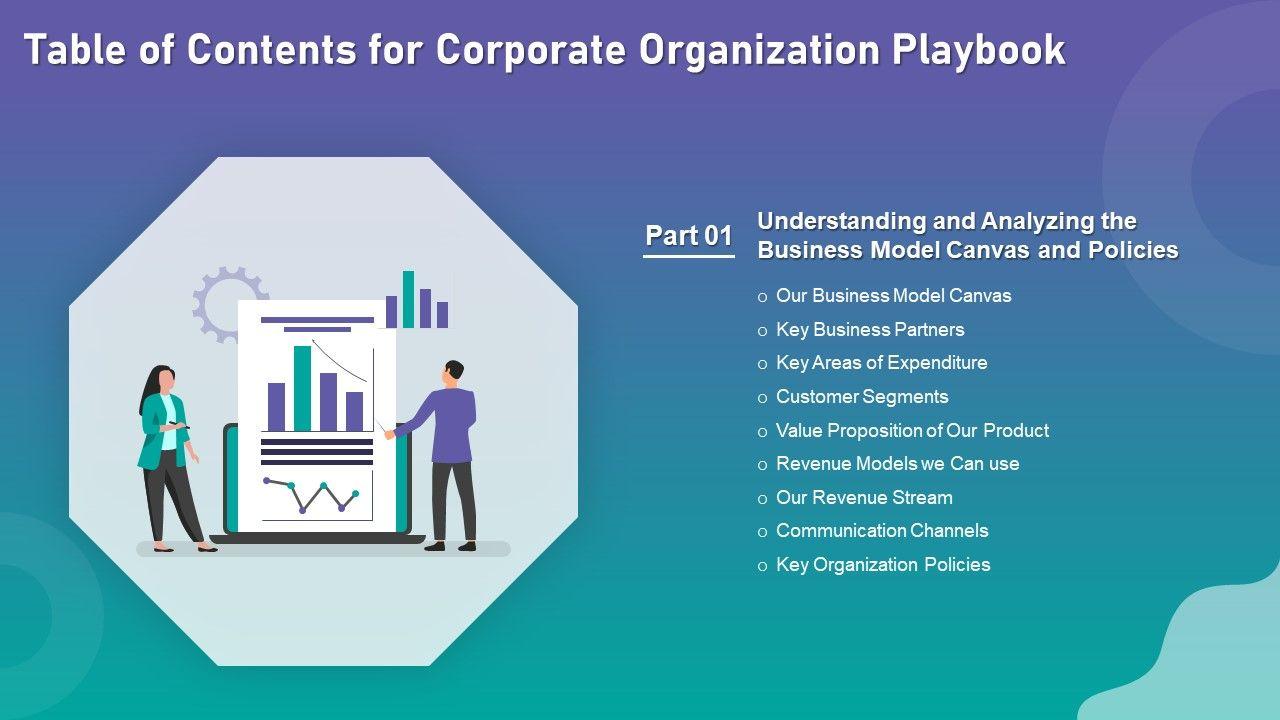 Table of Contents for Corporate Organization Playbook

Part 01

Understanding and Analyzing the Business Model Canvas and Policies

o Our Business Model Canvas
o Key Business Partners
o Key Areas of Expenditure
o Customer Segments
o Value Proposition of Our Product
o Revenue Models we Can use
o Our Revenue Stream
o Communication Channels
o Key Organization Policies